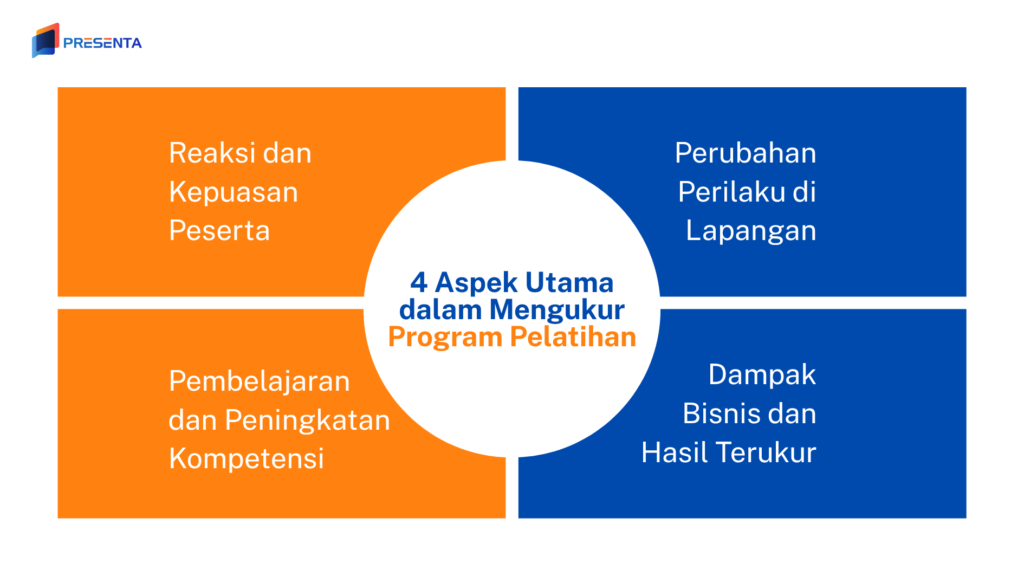 PRESENTA

Reaksi dan Kepuasan Peserta

Perubahan Perilaku di Lapangan

4 Aspek Utama dalam Mengukur Program Pelatihan

Pembelajaran dan Peningkatan Kompetensi

Dampak Bisnis dan Hasil Terukur